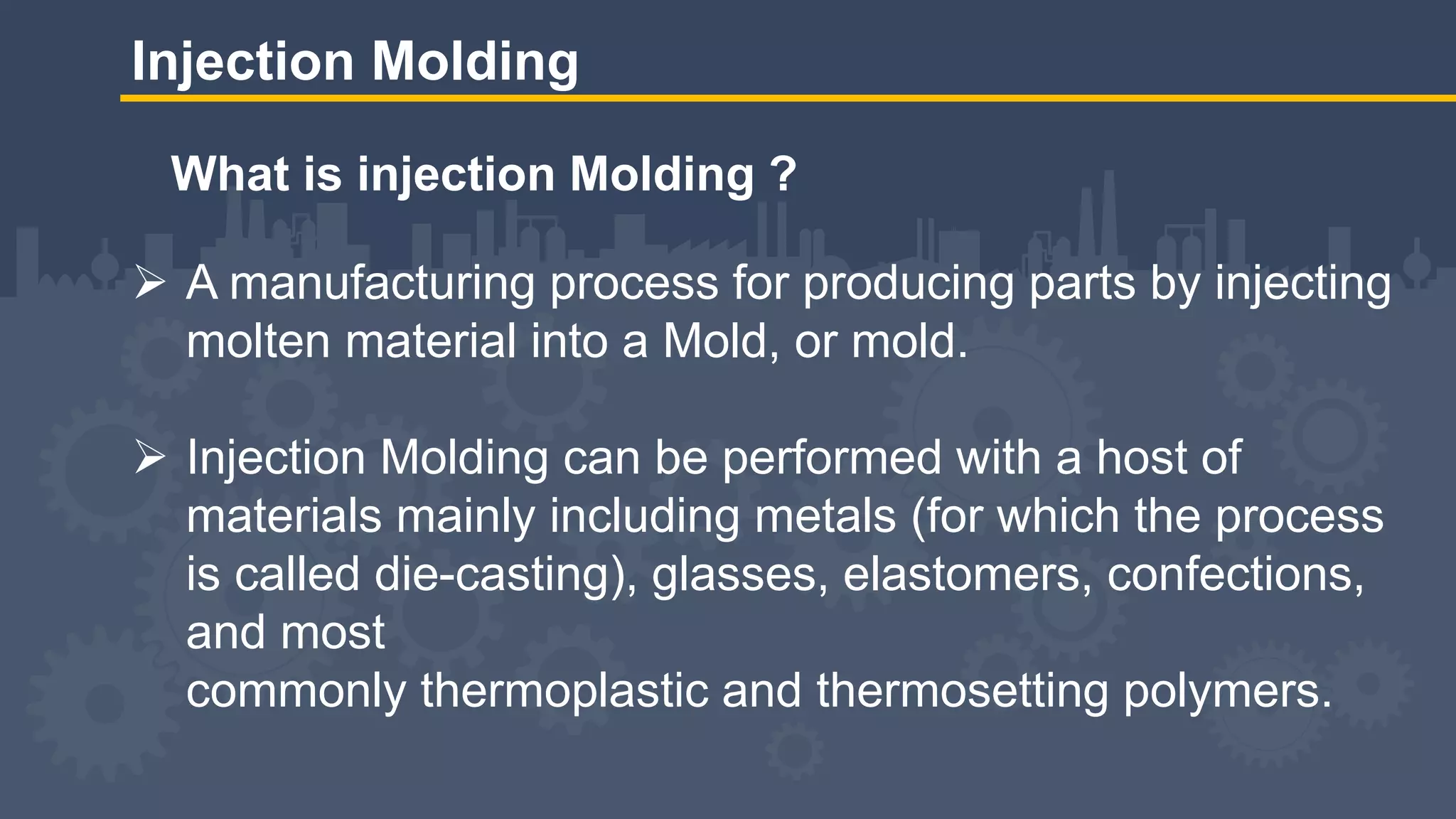 Injection Molding

What is injection Molding ?

➢ A manufacturing process for producing parts by injecting molten material into a Mold, or mold.

➢ Injection Molding can be performed with a host of materials mainly including metals (for which the process is called die-casting), glasses, elastomers, confections, and most
commonly thermoplastic and thermosetting polymers.